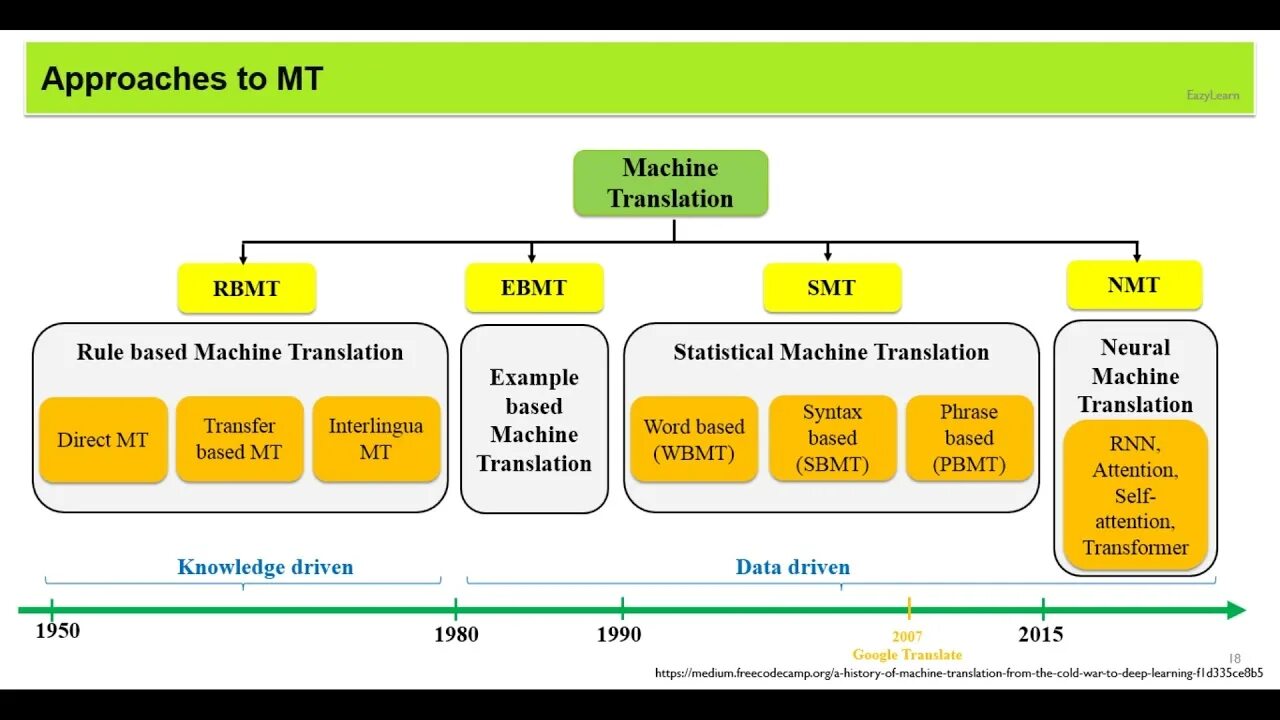 Approaches to MT

EazyLearn

Machine Translation

RBMT

EBMT

SMT

NMT

Rule based Machine Translation

Direct MT

Transfer based MT

Interlingua MT

Example based Machine Translation

Statistical Machine Translation

Word based (WBMT)

Syntax based (SBMT)

Phrase based (PBMT)

Neural Machine Translation

RNN, Attention, Self-attention, Transformer

Knowledge driven

Data driven

1950

1980

1990

2007
Google Translate

2015

18

https://medium.freecodecamp.org/a-history-of-machine-translation-from-the-cold-war-to-deep-learning-f1d335ce8b5